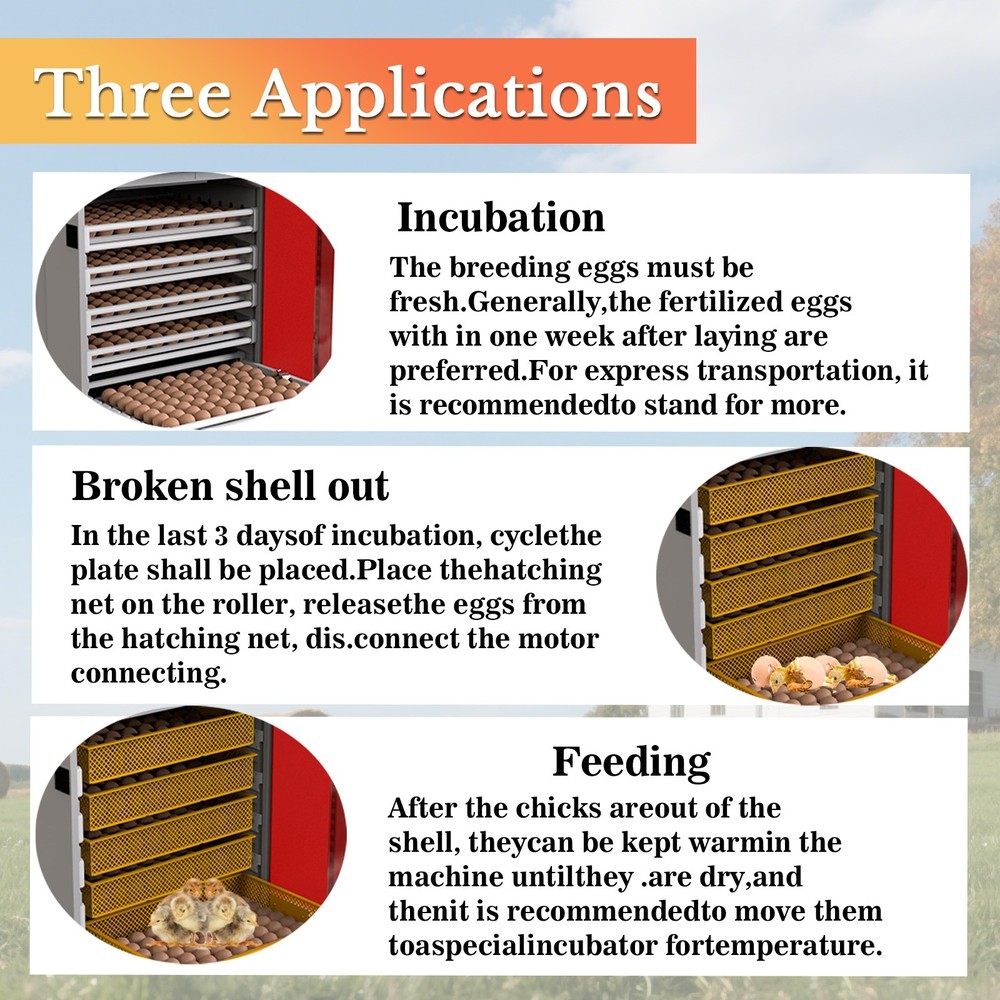 Three Applications

Incubation

The breeding eggs must be fresh.Generally,the fertilized eggs with in one week after laying are preferred.For express transportation, it is recommendedto stand for more.

Broken shell out

In the last 3 daysof incubation, cyclethe plate shall be placed.Place thehatching net on the roller, releasethe eggs from the hatching net, dis.connect the motor connecting.

Feeding

After the chicks areout of the shell, theycan be kept warmin the machine untilthey .are dry,and thenit is recommendedto move them toaspecialincubator fortemperature.